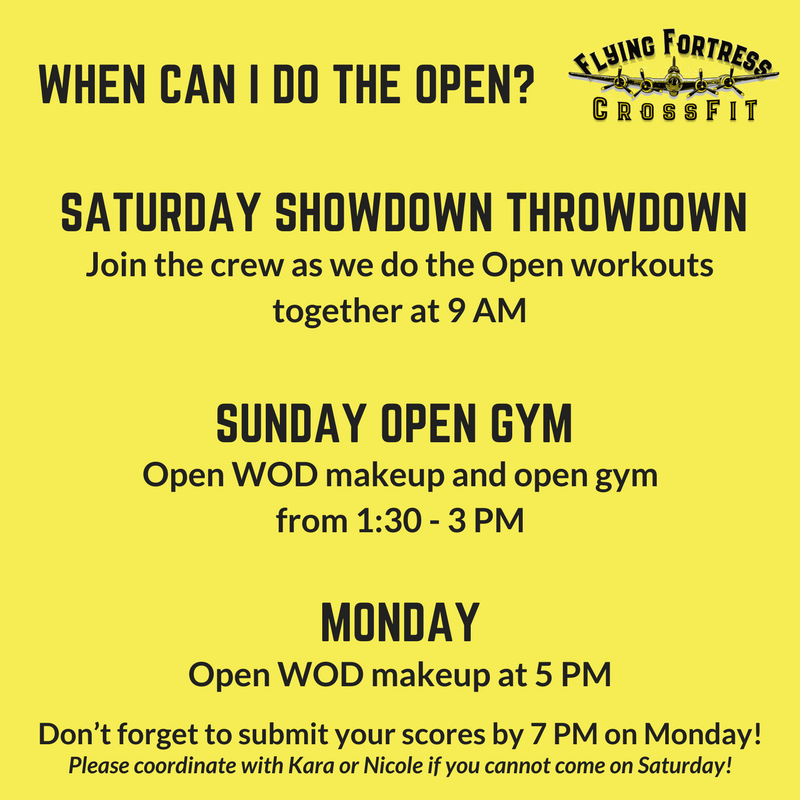 WHEN CAN I DO THE OPEN?

FLYING FORTRESS
CROSSFIT

SATURDAY SHOWDOWN THROWDOWN
Join the crew as we do the Open workouts together at 9 AM

SUNDAY OPEN GYM
Open WOD makeup and open gym from 1:30 - 3 PM

MONDAY
Open WOD makeup at 5 PM

Don't forget to submit your scores by 7 PM on Monday!
Please coordinate with Kara or Nicole if you cannot come on Saturday!